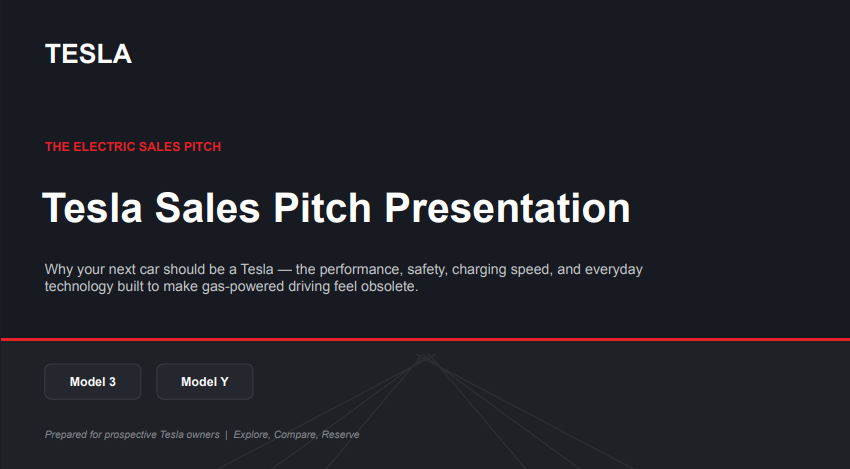 TESLA

THE ELECTRIC SALES PITCH

Tesla Sales Pitch Presentation

Why your next car should be a Tesla — the performance, safety, charging speed, and everyday technology built to make gas-powered driving feel obsolete.

Model 3

Model Y

Prepared for prospective Tesla owners | Explore, Compare, Reserve